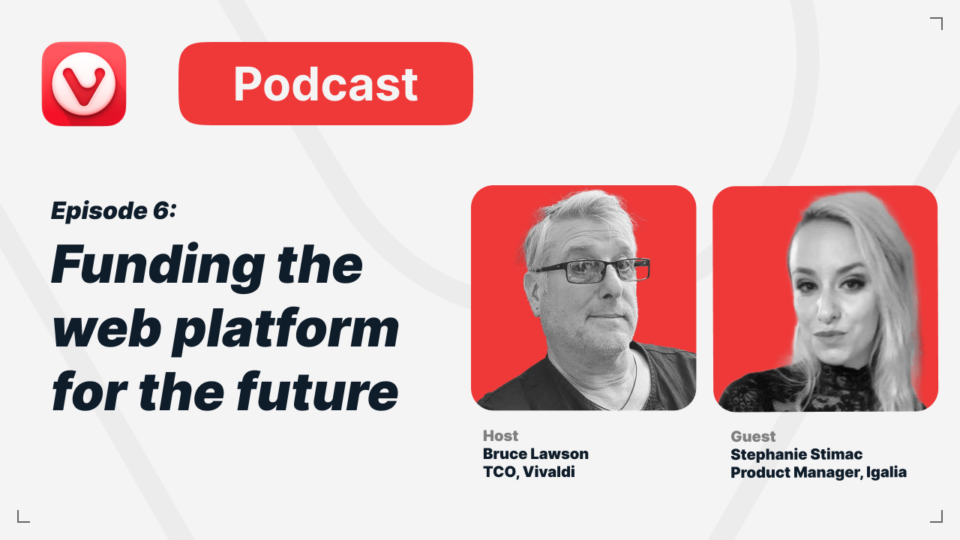 Podcast

Episode 6:

Funding the web platform for the future

Host
Bruce Lawson
TCO, Vivaldi

Guest
Stephanie Stimac
Product Manager, Igalia